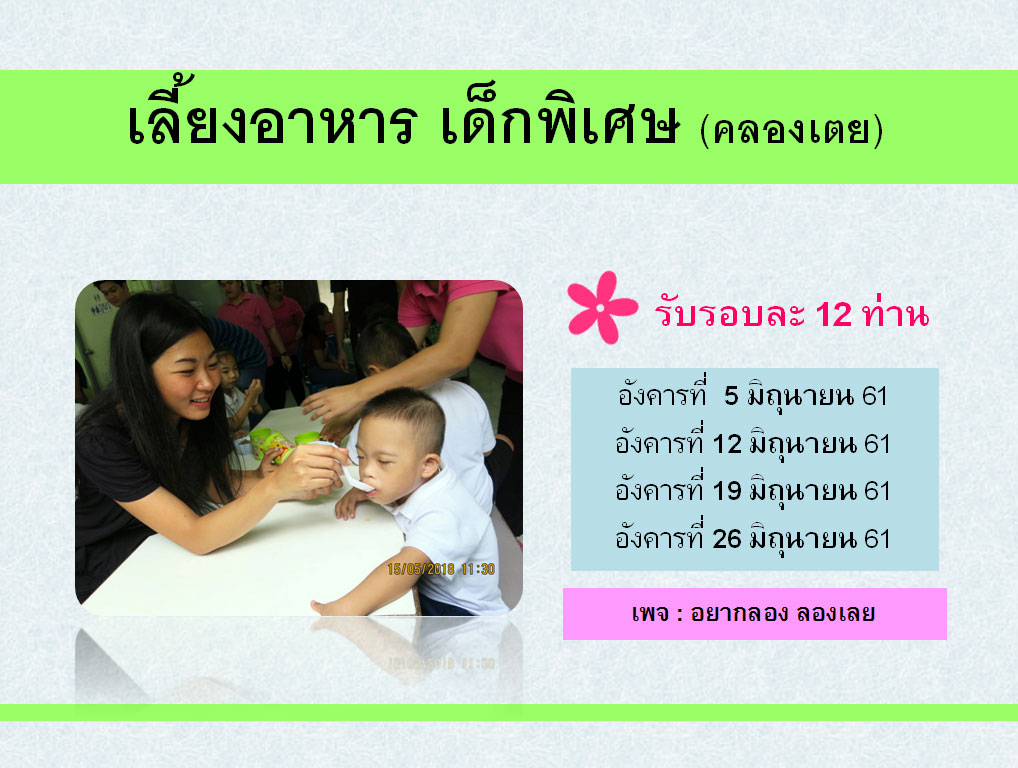 เลี้ยงอาหาร เด็กพิเศษ (คลองเตย)

15/05/2018 11:30

รับรอบละ 12 ท่าน

อังคารที่ 5 มิถุนายน 61
อังคารที่ 12 มิถุนายน 61
อังคารที่ 19 มิถุนายน 61
อังคารที่ 26 มิถุนายน 61

เพจ : อยากลอง ลองเลย